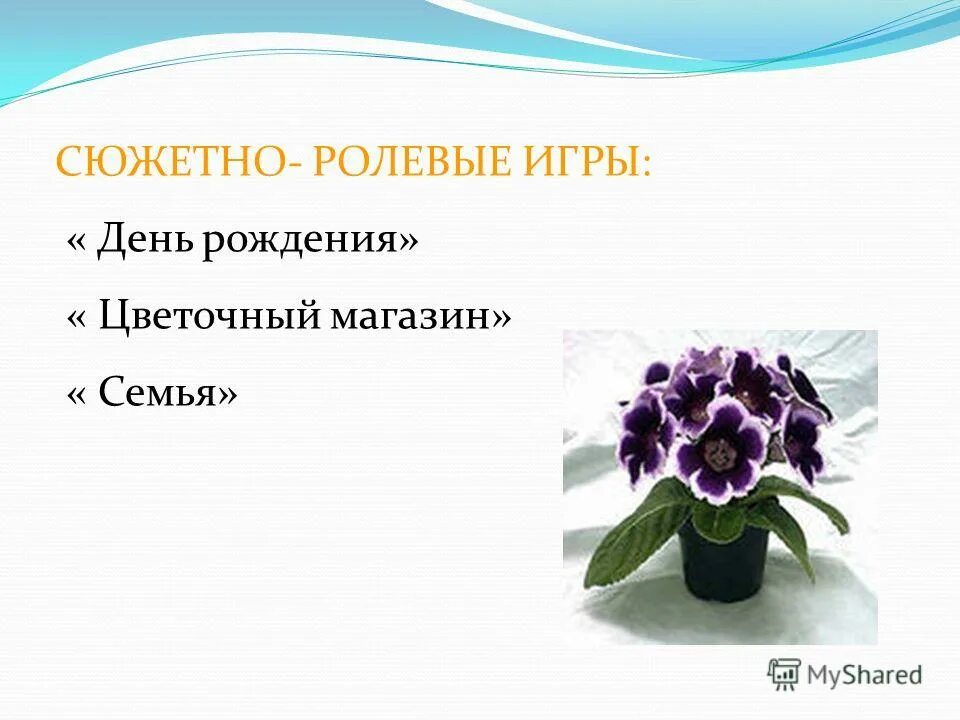 СЮЖЕТНО- РОЛЕВЫЕ ИГРЫ:

« День рождения»

« Цветочный магазин»

« Семья»

MyShared